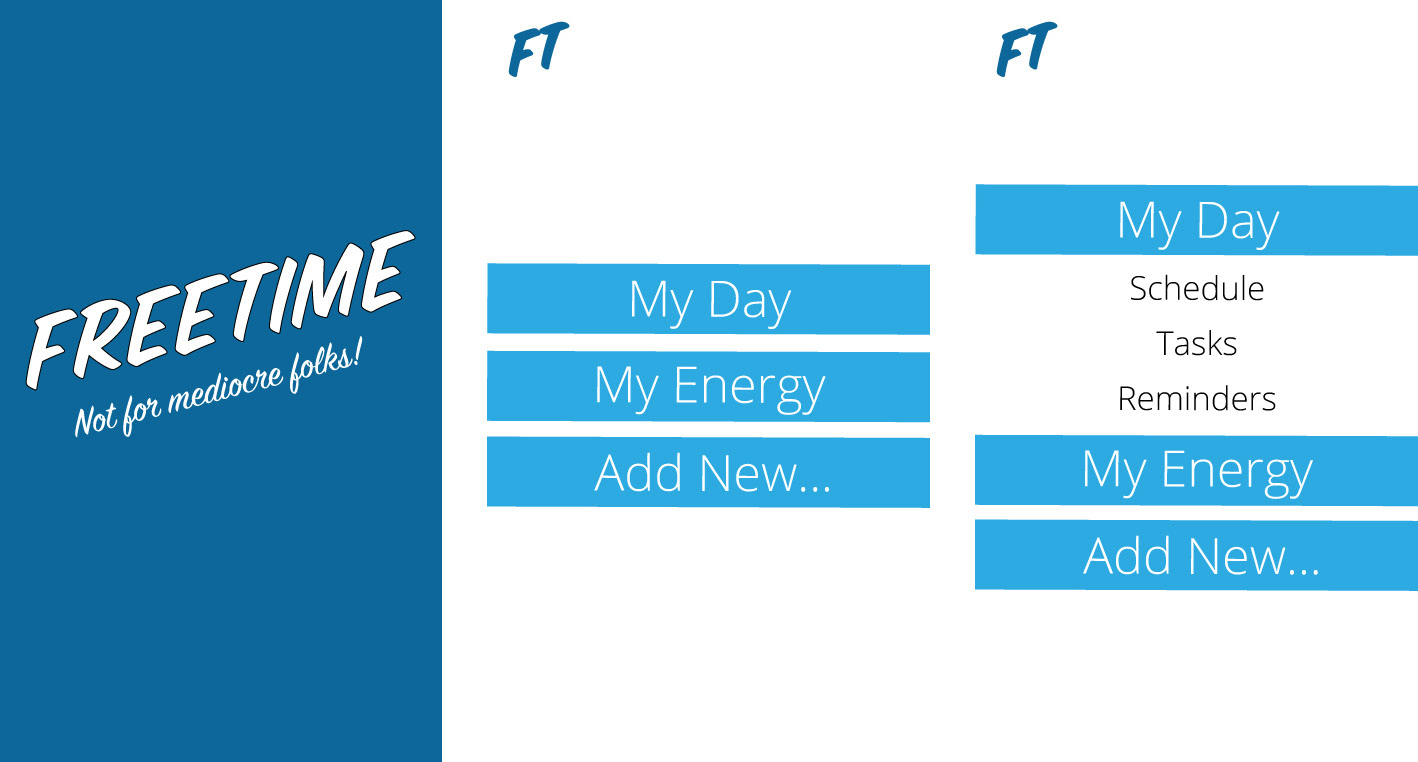 FREETIME
Not for mediocre folks!

FT

My Day
My Energy
Add New...

FT

My Day
Schedule
Tasks
Reminders
My Energy
Add New...